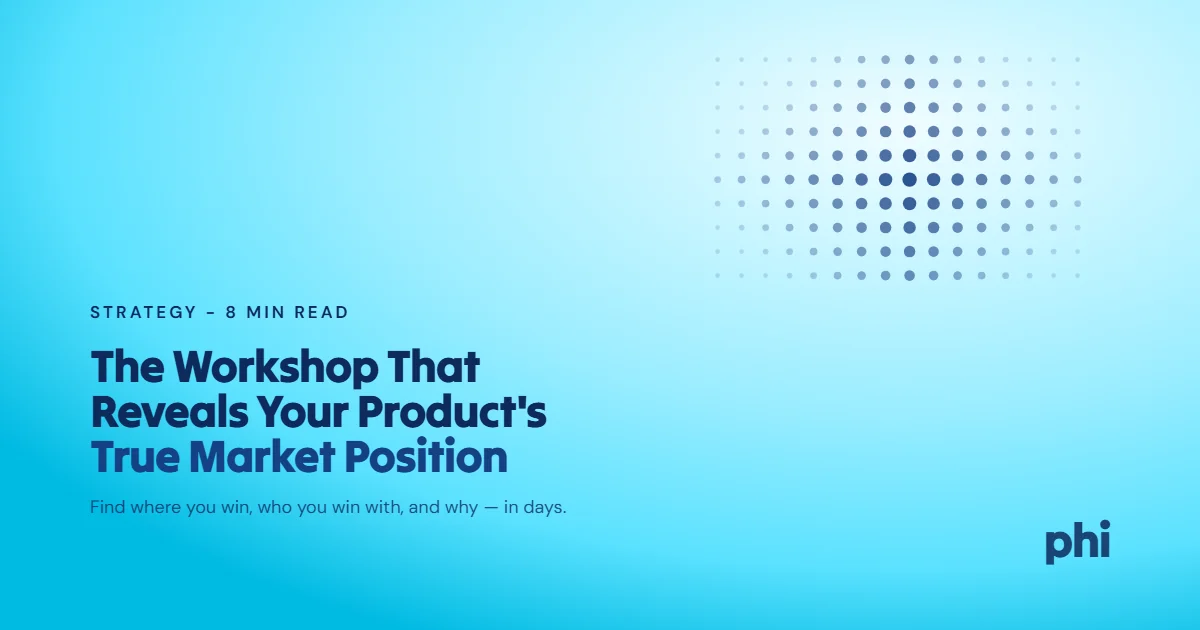 STRATEGY – 8 MIN READ

The Workshop That Reveals Your Product's True Market Position

Find where you win, who you win with, and why — in days.

phi